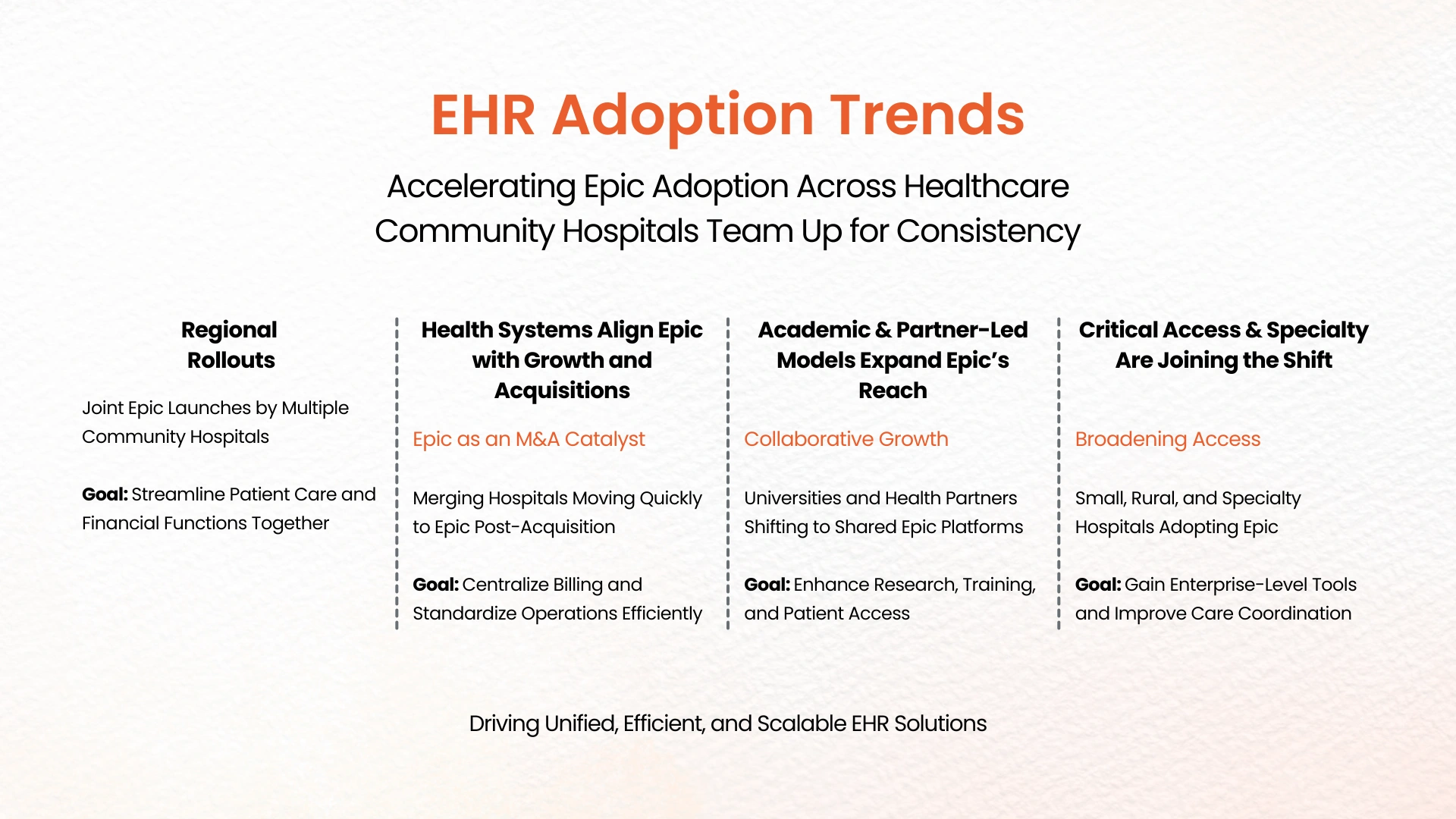 EHR Adoption Trends

Accelerating Epic Adoption Across Healthcare
Community Hospitals Team Up for Consistency

Regional Rollouts

Joint Epic Launches by Multiple Community Hospitals

Goal: Streamline Patient Care and Financial Functions Together

Health Systems Align Epic with Growth and Acquisitions

Epic as an M&A Catalyst

Merging Hospitals Moving Quickly to Epic Post-Acquisition

Goal: Centralize Billing and Standardize Operations Efficiently

Academic & Partner-Led Models Expand Epic's Reach

Collaborative Growth

Universities and Health Partners Shifting to Shared Epic Platforms

Goal: Enhance Research, Training, and Patient Access

Critical Access & Specialty Are Joining the Shift

Broadening Access

Small, Rural, and Specialty Hospitals Adopting Epic

Goal: Gain Enterprise-Level Tools and Improve Care Coordination

Driving Unified, Efficient, and Scalable EHR Solutions